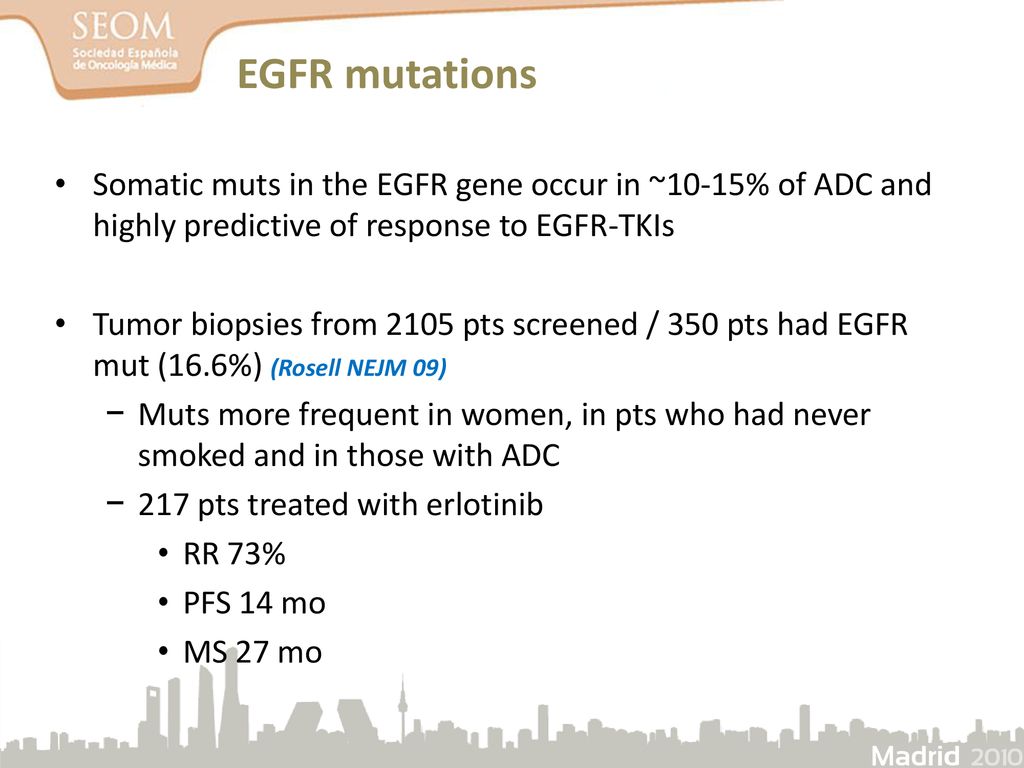 SEOM
Sociedad Española de Oncología Médica

EGFR mutations

• Somatic muts in the EGFR gene occur in ~10-15% of ADC and highly predictive of response to EGFR-TKIs

• Tumor biopsies from 2105 pts screened / 350 pts had EGFR mut (16.6%) (Rosell NEJM 09)
− Muts more frequent in women, in pts who had never smoked and in those with ADC
− 217 pts treated with erlotinib
• RR 73%
• PFS 14 mo
• MS 27 mo

Madrid 2010